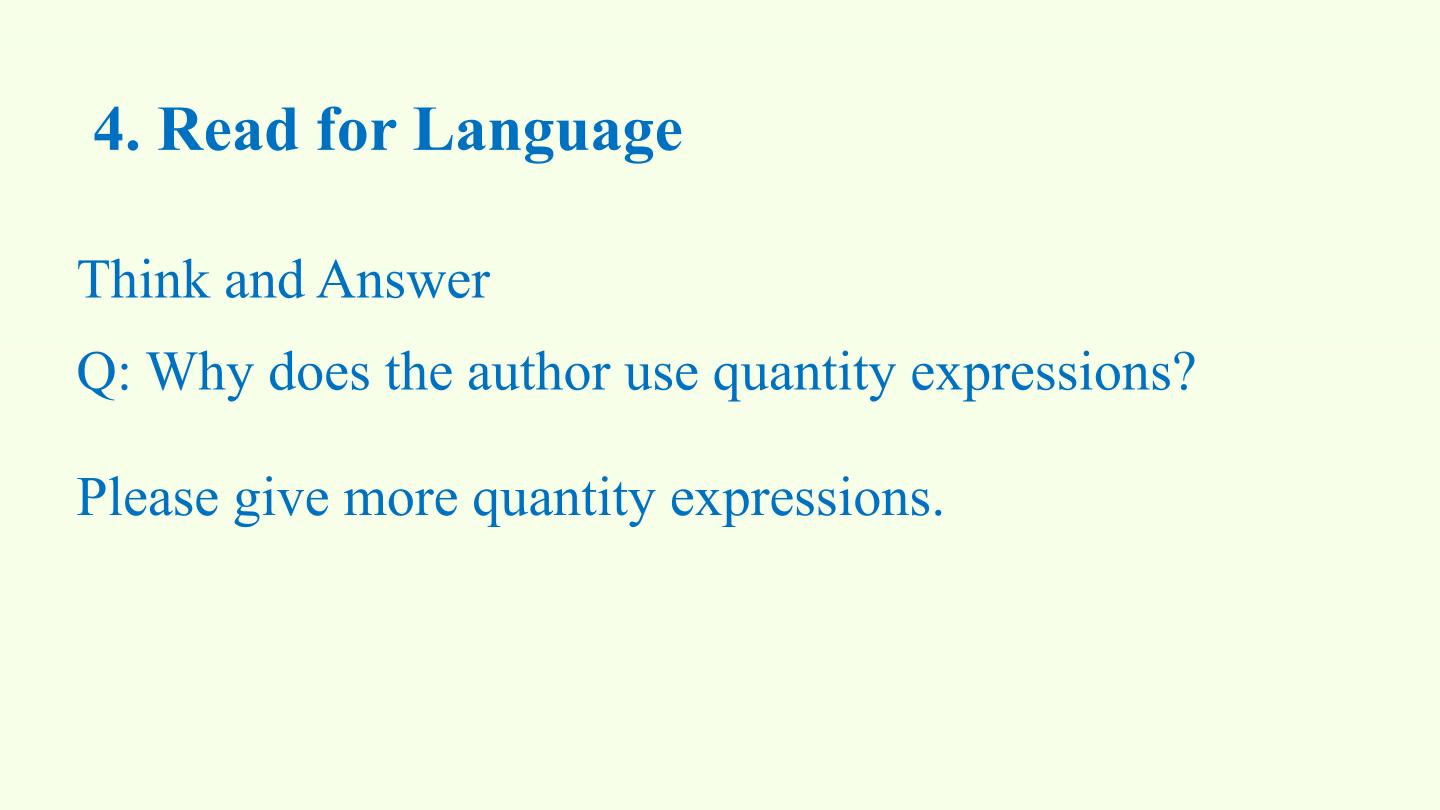 4. Read for Language

Think and Answer

Q: Why does the author use quantity expressions?

Please give more quantity expressions.